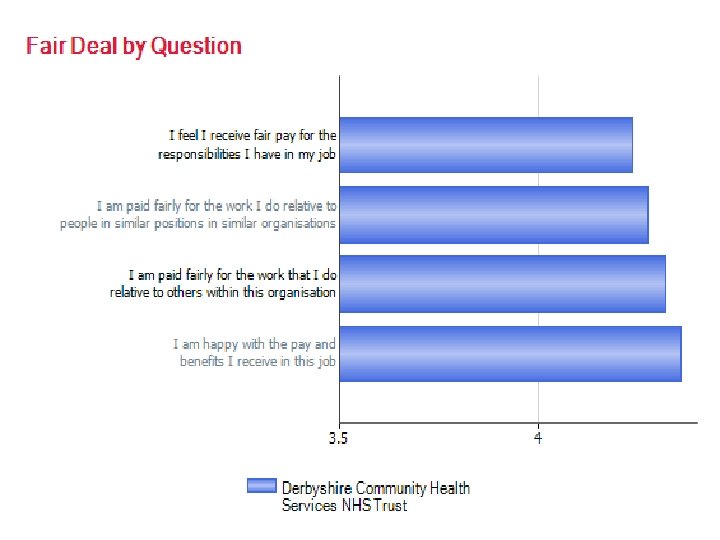 Fair Deal by Question

I feel I receive fair pay for the responsibilities I have in my job

I am paid fairly for the work I do relative to people in similar positions in similar organisations

I am paid fairly for the work that I do relative to others within this organisation

I am happy with the pay and benefits I receive in this job

3.5

4

Derbyshire Community Health Services NHS Trust